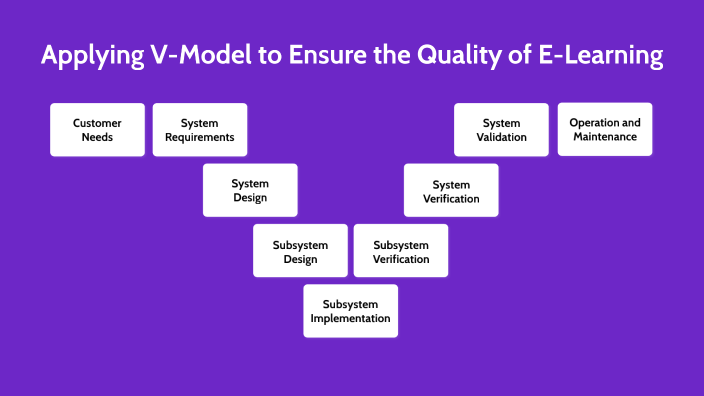 Applying V-Model to Ensure the Quality of E-Learning

Customer Needs

System Requirements

System Design

Subsystem Design

Subsystem Implementation

Subsystem Verification

System Verification

System Validation

Operation and Maintenance